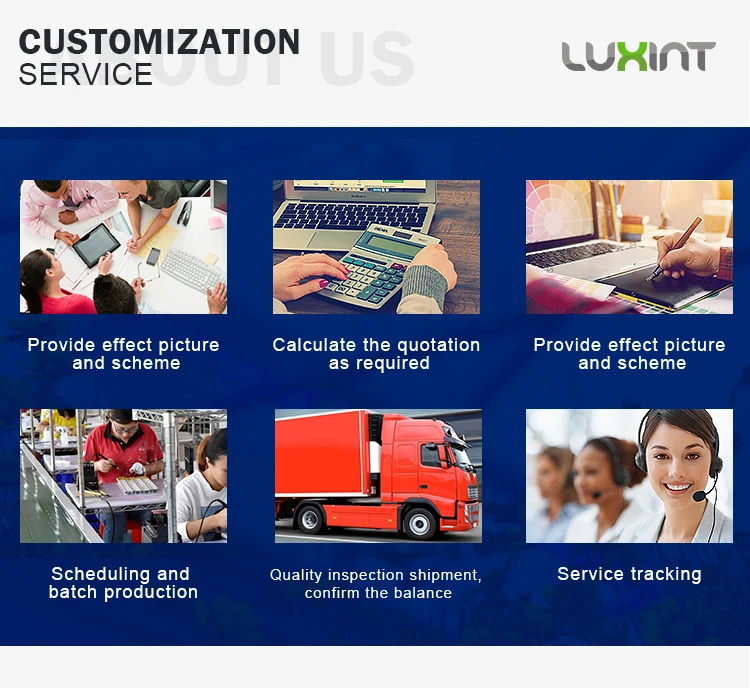 CUSTOMIZATION
SERVICE

ABOUT US

LUXINT

Provide effect picture and scheme

Calculate the quotation as required

Provide effect picture and scheme

Scheduling and batch production

Quality inspection shipment, confirm the balance

Service tracking